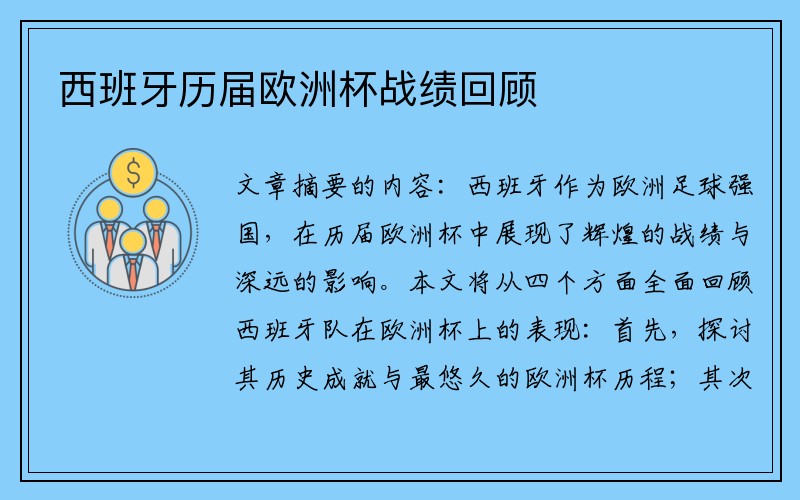 西班牙历届欧洲杯战绩回顾

$

文章摘要的内容：西班牙作为欧洲足球强国，在历届欧洲杯中展现了辉煌的战绩与深远的影响。本文将从四个方面全面回顾西班牙队在欧洲杯上的表现：首先，探讨其历史成就与最悠久的欧洲杯历程；其次